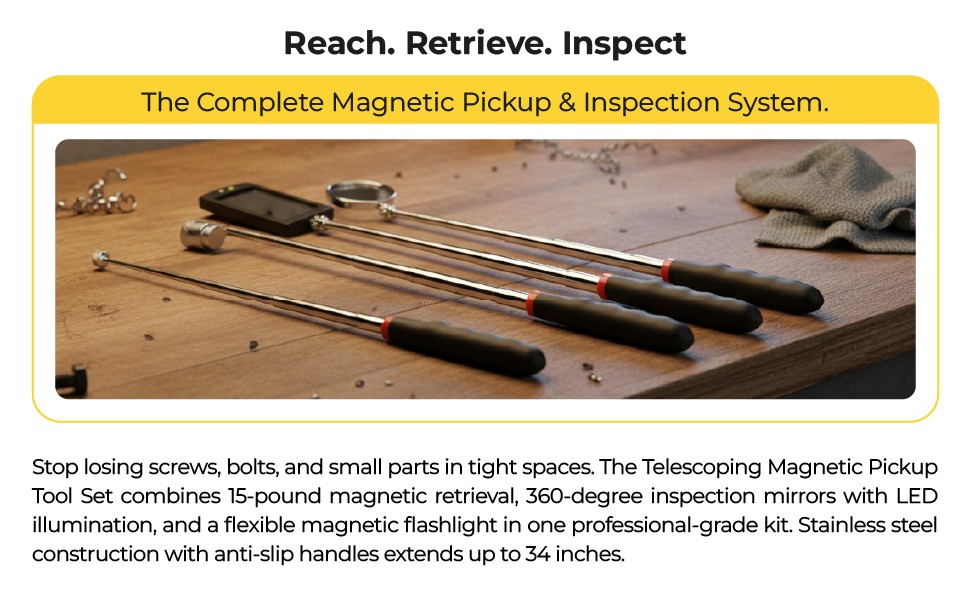 Reach. Retrieve. Inspect

The Complete Magnetic Pickup & Inspection System.

Stop losing screws, bolts, and small parts in tight spaces. The Telescoping Magnetic Pickup Tool Set combines 15-pound magnetic retrieval, 360-degree inspection mirrors with LED illumination, and a flexible magnetic flashlight in one professional-grade kit. Stainless steel construction with anti-slip handles extends up to 34 inches.